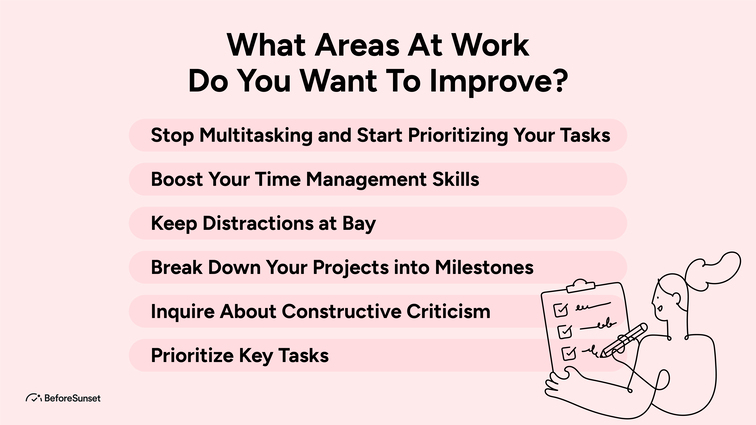 What Areas At Work Do You Want To Improve?

Stop Multitasking and Start Prioritizing Your Tasks

Boost Your Time Management Skills

Keep Distractions at Bay

Break Down Your Projects into Milestones

Inquire About Constructive Criticism

Prioritize Key Tasks

BeforeSunset